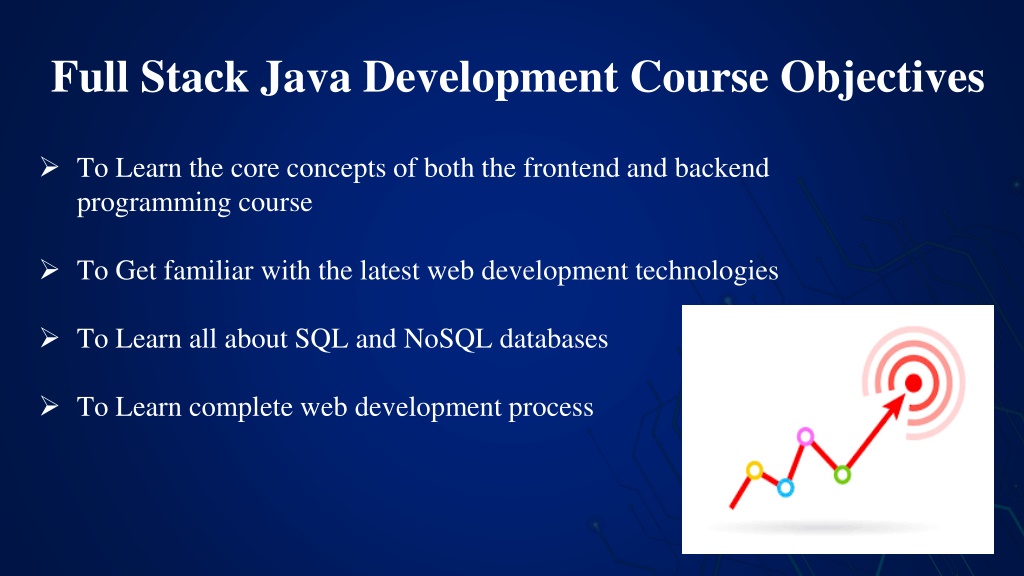 Full Stack Java Development Course Objectives

➢ To Learn the core concepts of both the frontend and backend programming course

➢ To Get familiar with the latest web development technologies

➢ To Learn all about SQL and NoSQL databases

➢ To Learn complete web development process